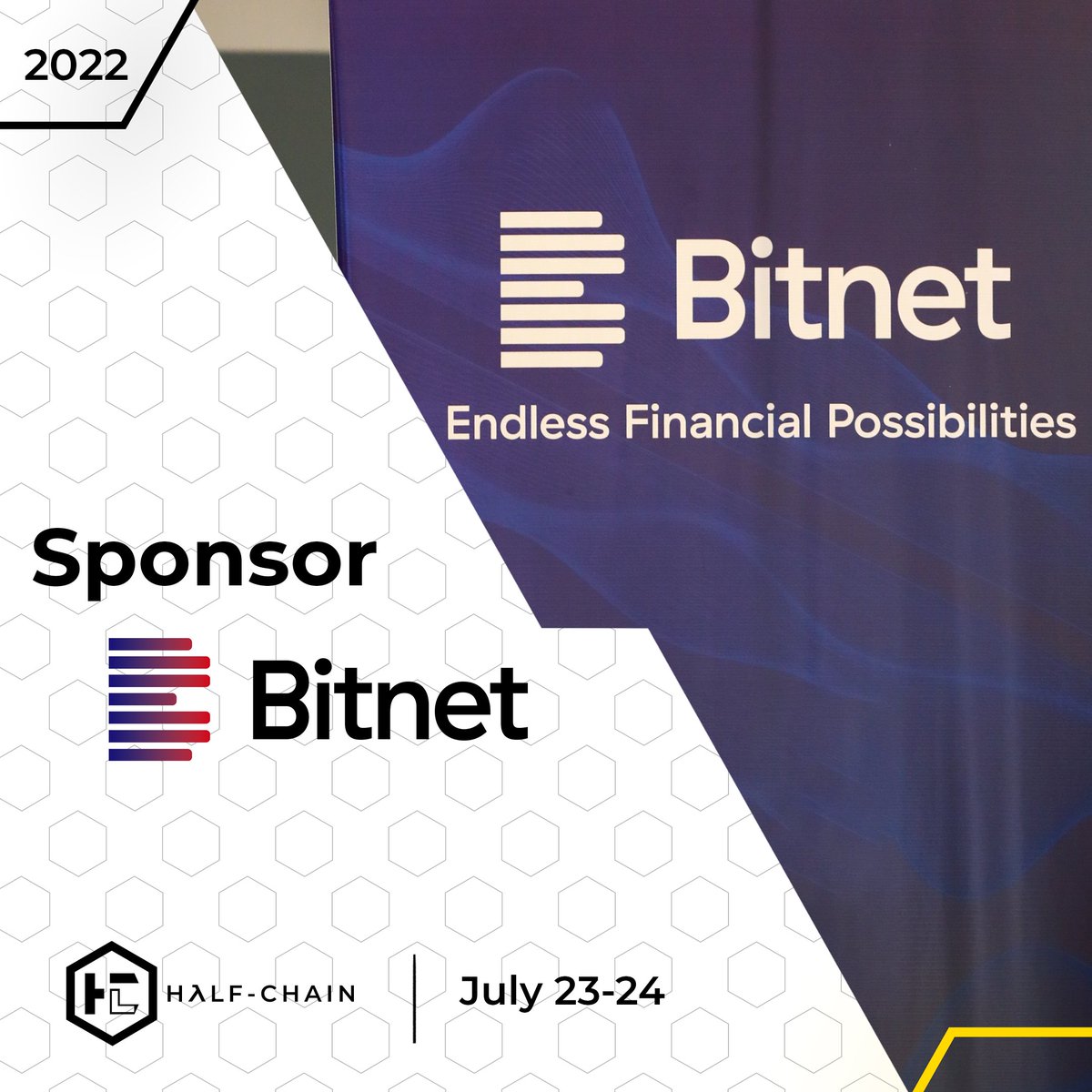 2022

Bitnet

Endless Financial Possibilities

Sponsor

Bitnet

HALF-CHAIN

July 23-24